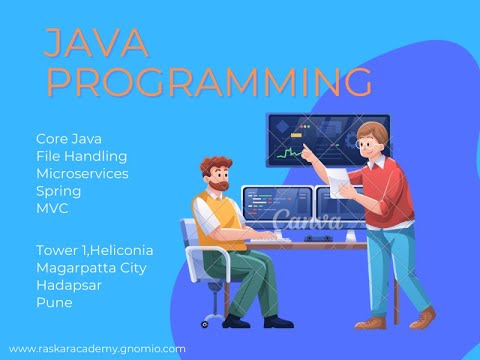 JAVA PROGRAMMING

Core Java
File Handling
Microservices
Spring
MVC

Tower 1,Heliconia
Magarpatta City
Hadapsar
Pune

Canva

www.raskaracademy.gnomio.com